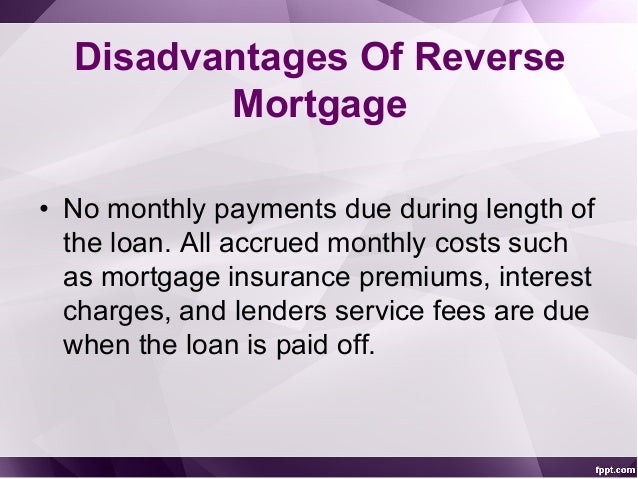 Disadvantages Of Reverse Mortgage

• No monthly payments due during length of the loan. All accrued monthly costs such as mortgage insurance premiums, interest charges, and lenders service fees are due when the loan is paid off.

fppt.com